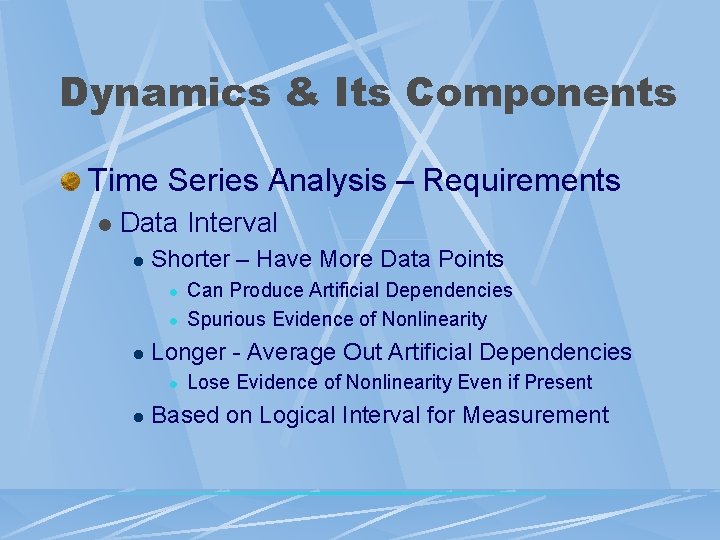 Dynamics & Its Components

Time Series Analysis – Requirements

Data Interval

Shorter – Have More Data Points

Can Produce Artificial Dependencies

Spurious Evidence of Nonlinearity

Longer - Average Out Artificial Dependencies

Lose Evidence of Nonlinearity Even if Present

Based on Logical Interval for Measurement